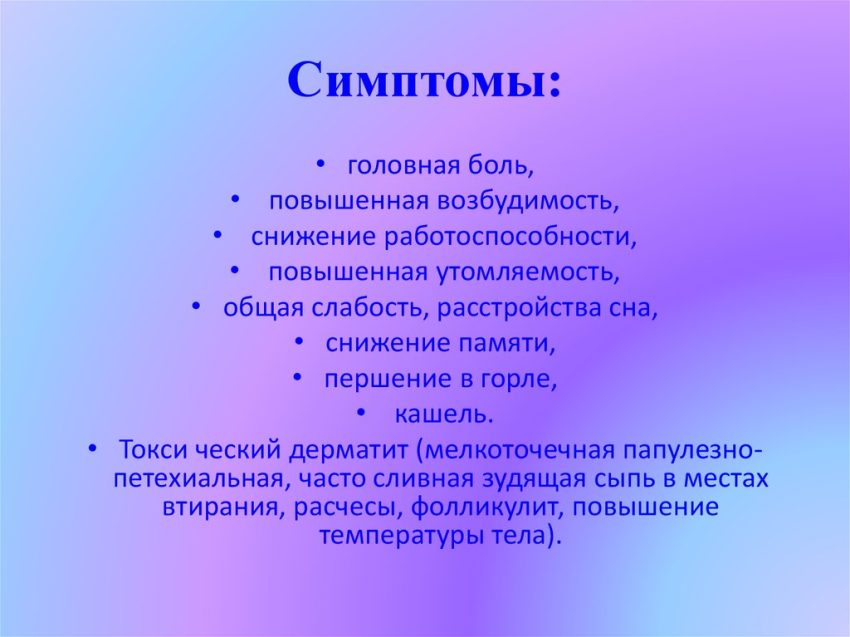 Симптомы:

• головная боль,
• повышенная возбудимость,
• снижение работоспособности,
• повышенная утомляемость,
• общая слабость, расстройства сна,
• снижение памяти,
• першение в горле,
• кашель.
• Токси ческий дерматит (мелкоточечная папулезно-петехиальная, часто сливная зудящая сыпь в местах втирания, расчесы, фолликулит, повышение температуры тела).